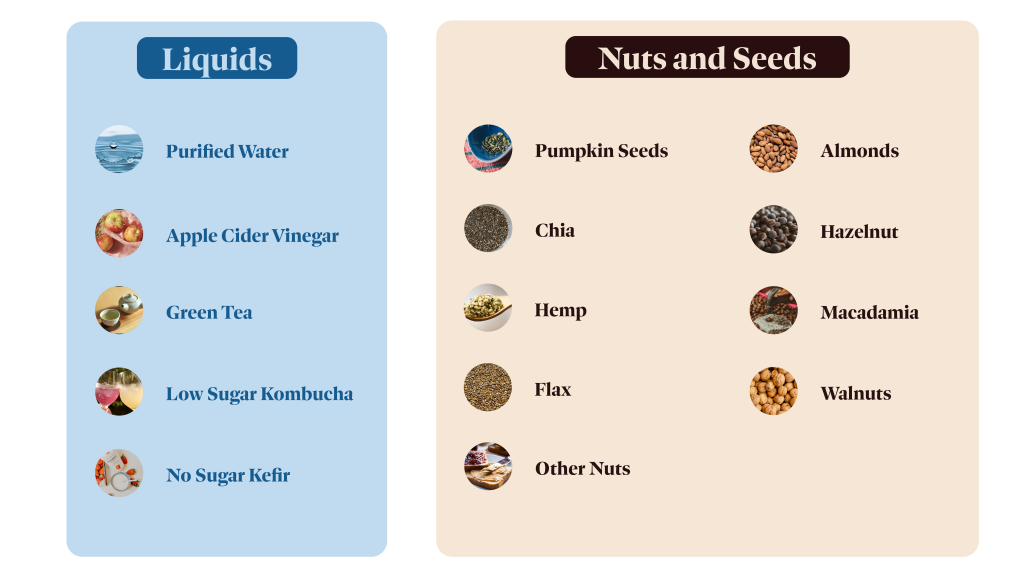 Liquids

Purified Water

Apple Cider Vinegar

Green Tea

Low Sugar Kombucha

No Sugar Kefir

Nuts and Seeds

Pumpkin Seeds

Chia

Hemp

Flax

Other Nuts

Almonds

Hazelnut

Macadamia

Walnuts